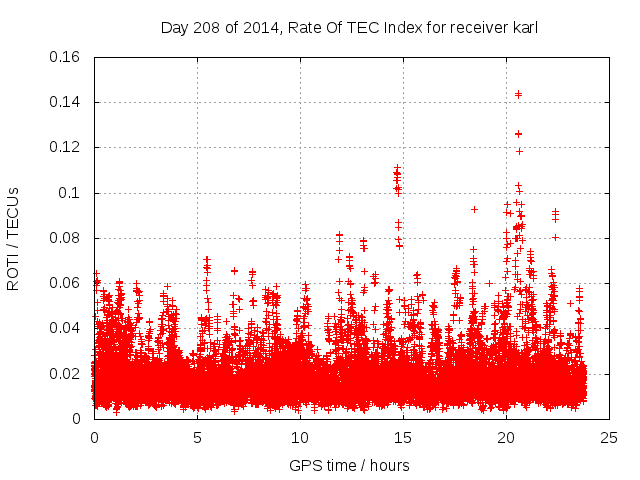 Day 208 of 2014, Rate Of TEC Index for receiver karl

ROTI / TECUs

0.16
0.14
0.12
0.1
0.08
0.06
0.04
0.02
0

0
5
10
15
20
25

GPS time / hours